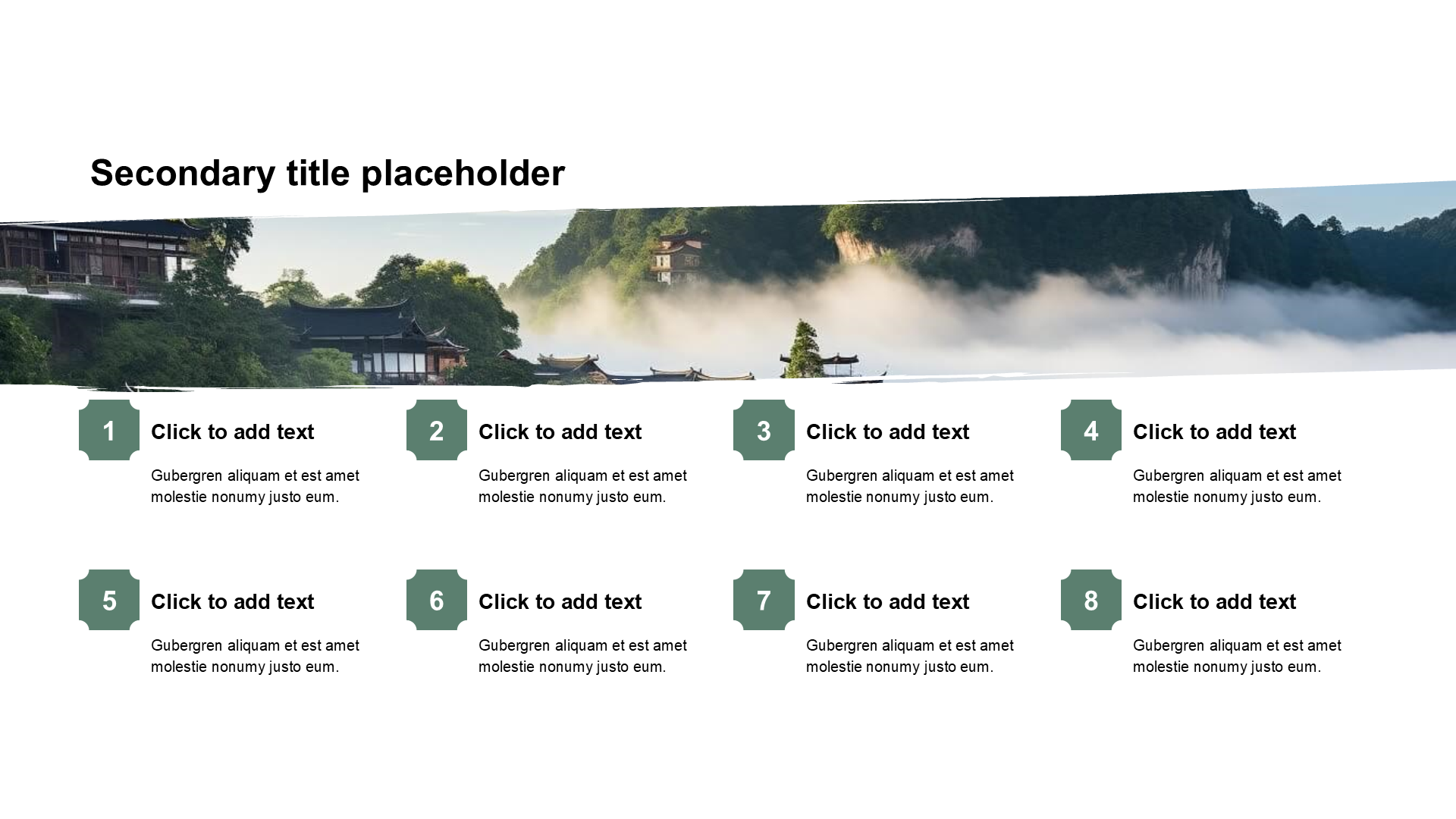 Secondary title placeholder

1
Click to add text
Gubergren aliquam et est amet molestie nonumy justo eum.

2
Click to add text
Gubergren aliquam et est amet molestie nonumy justo eum.

3
Click to add text
Gubergren aliquam et est amet molestie nonumy justo eum.

4
Click to add text
Gubergren aliquam et est amet molestie nonumy justo eum.

5
Click to add text
Gubergren aliquam et est amet molestie nonumy justo eum.

6
Click to add text
Gubergren aliquam et est amet molestie nonumy justo eum.

7
Click to add text
Gubergren aliquam et est amet molestie nonumy justo eum.

8
Click to add text
Gubergren aliquam et est amet molestie nonumy justo eum.